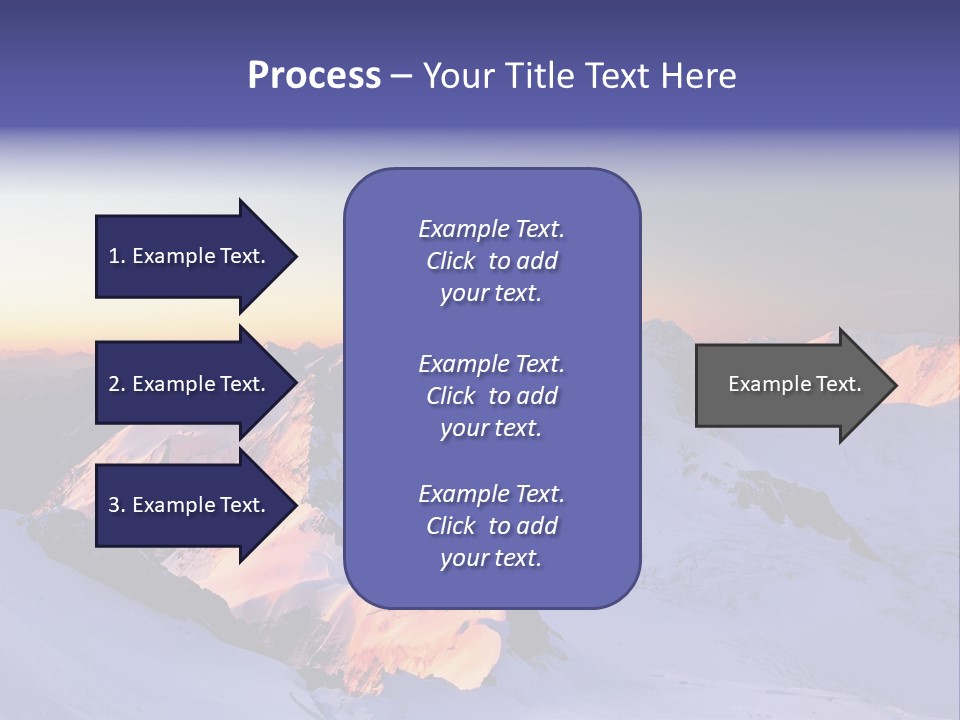 Process – Your Title Text Here

1. Example Text.

2. Example Text.

3. Example Text.

Example Text. Click to add your text.

Example Text. Click to add your text.

Example Text. Click to add your text.

Example Text.